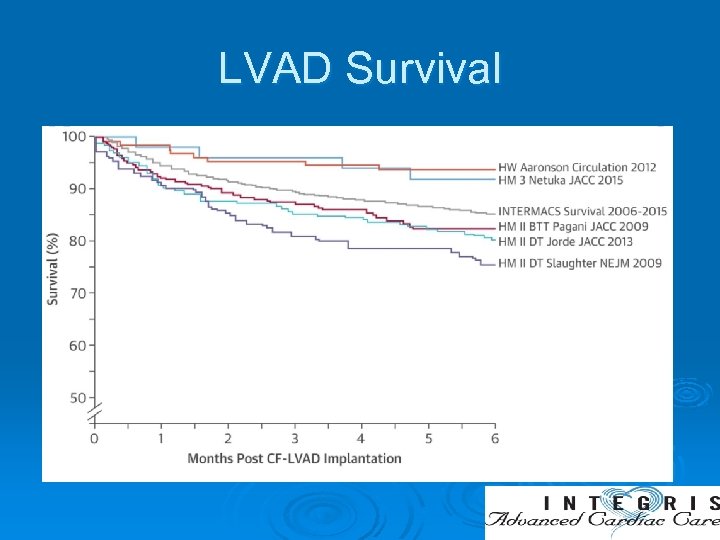 LVAD Survival

100
90
80
70
60
50
Survival (%)

HW Aaronson Circulation 2012
HM 3 Netuka JACC 2015
INTERMACS Survival 2006-2015
HM II BTT Pagani JACC 2009
HM II DT Jorde JACC 2013
HM II DT Slaughter NEJM 2009

0 1 2 3 4 5 6
Months Post CF-LVAD Implantation

INTEGRIS
Advanced Cardiac Care